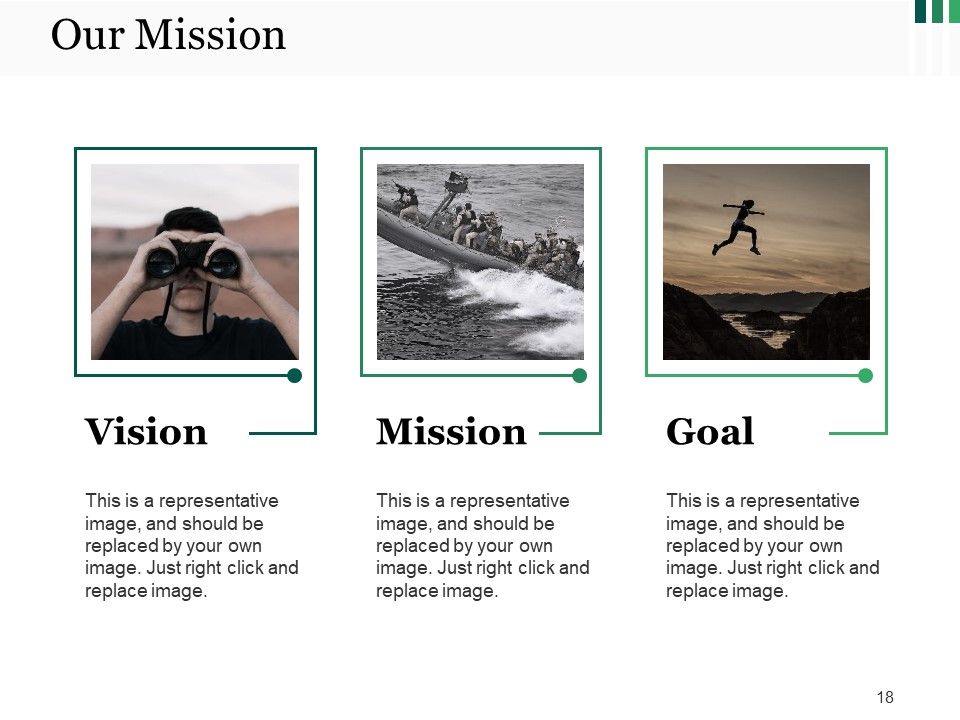 Our Mission

Vision

This is a representative image, and should be replaced by your own image. Just right click and replace image.

Mission

This is a representative image, and should be replaced by your own image. Just right click and replace image.

Goal

This is a representative image, and should be replaced by your own image. Just right click and replace image.

18